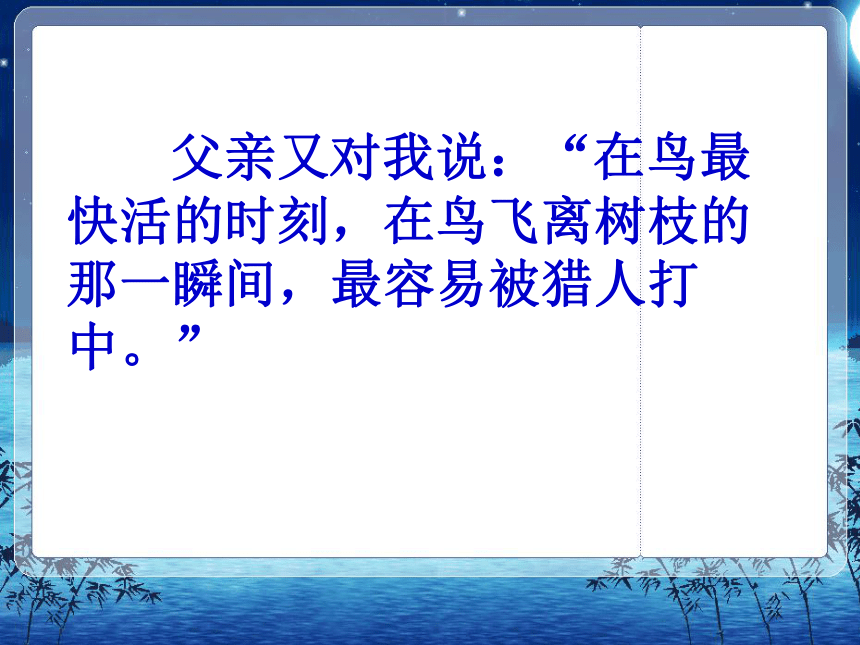 父亲又对我说：“在鸟最快活的时刻，在鸟飞离树枝的那一瞬间，最容易被猎人打中。”